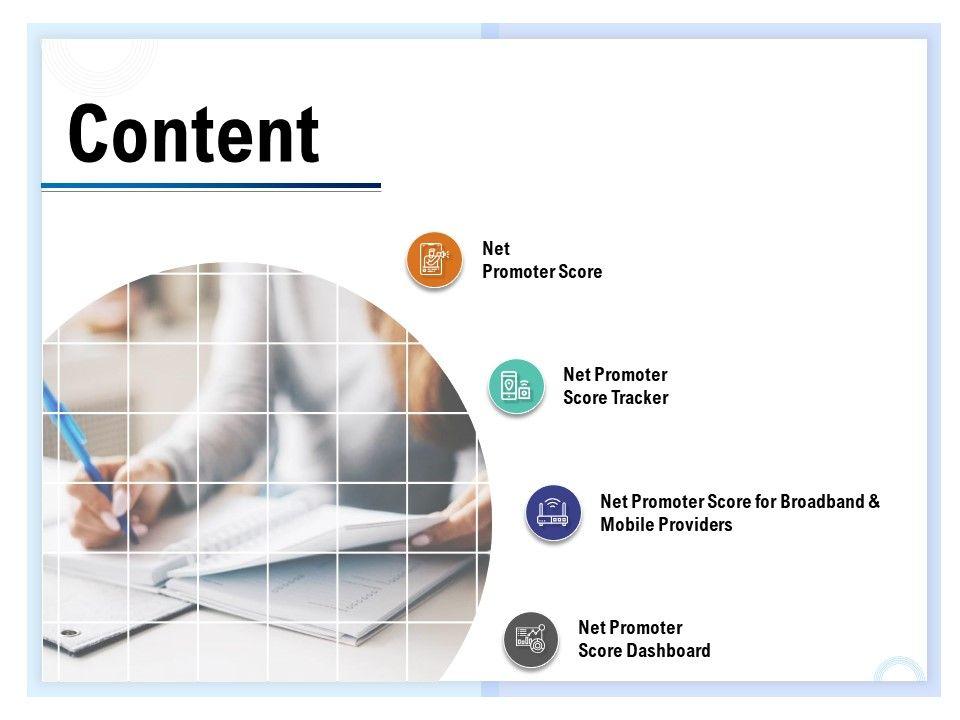 Content

Net
Promoter Score

Net Promoter
Score Tracker

Net Promoter Score for Broadband &
Mobile Providers

Net Promoter
Score Dashboard